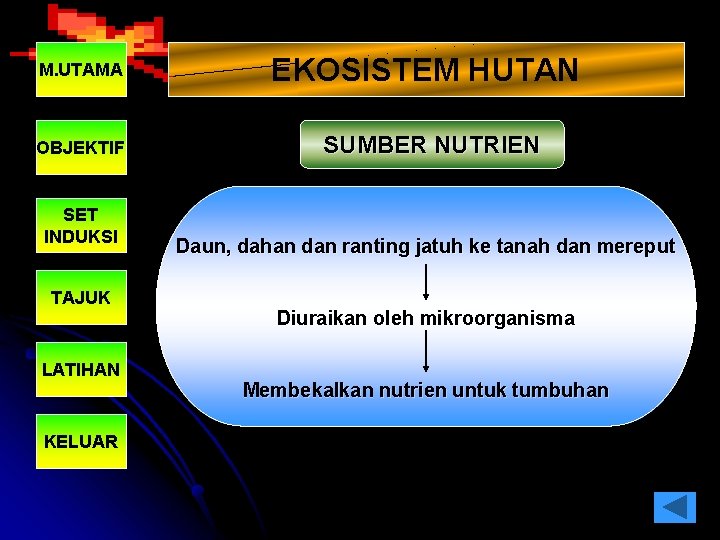 M.UTAMA

OBJEKTIF

SET INDUKSI

TAJUK

LATIHAN

KELUAR

EKOSISTEM HUTAN

SUMBER NUTRIEN

Daun, dahan dan ranting jatuh ke tanah dan mereput

Diuraikan oleh mikroorganisma

Membekalkan nutrien untuk tumbuhan